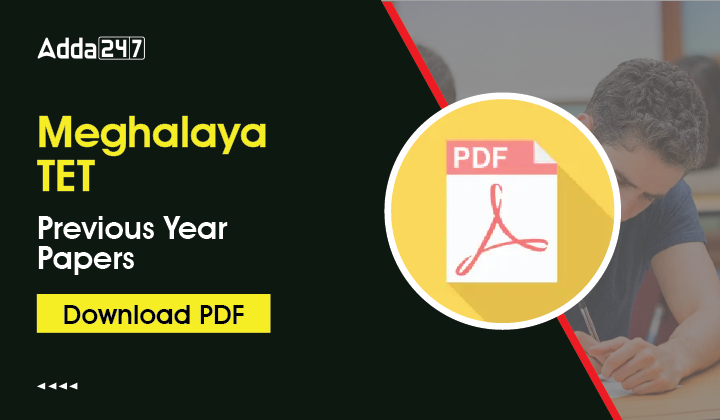 Adda247

Meghalaya TET

Previous Year Papers

Download PDF

PDF